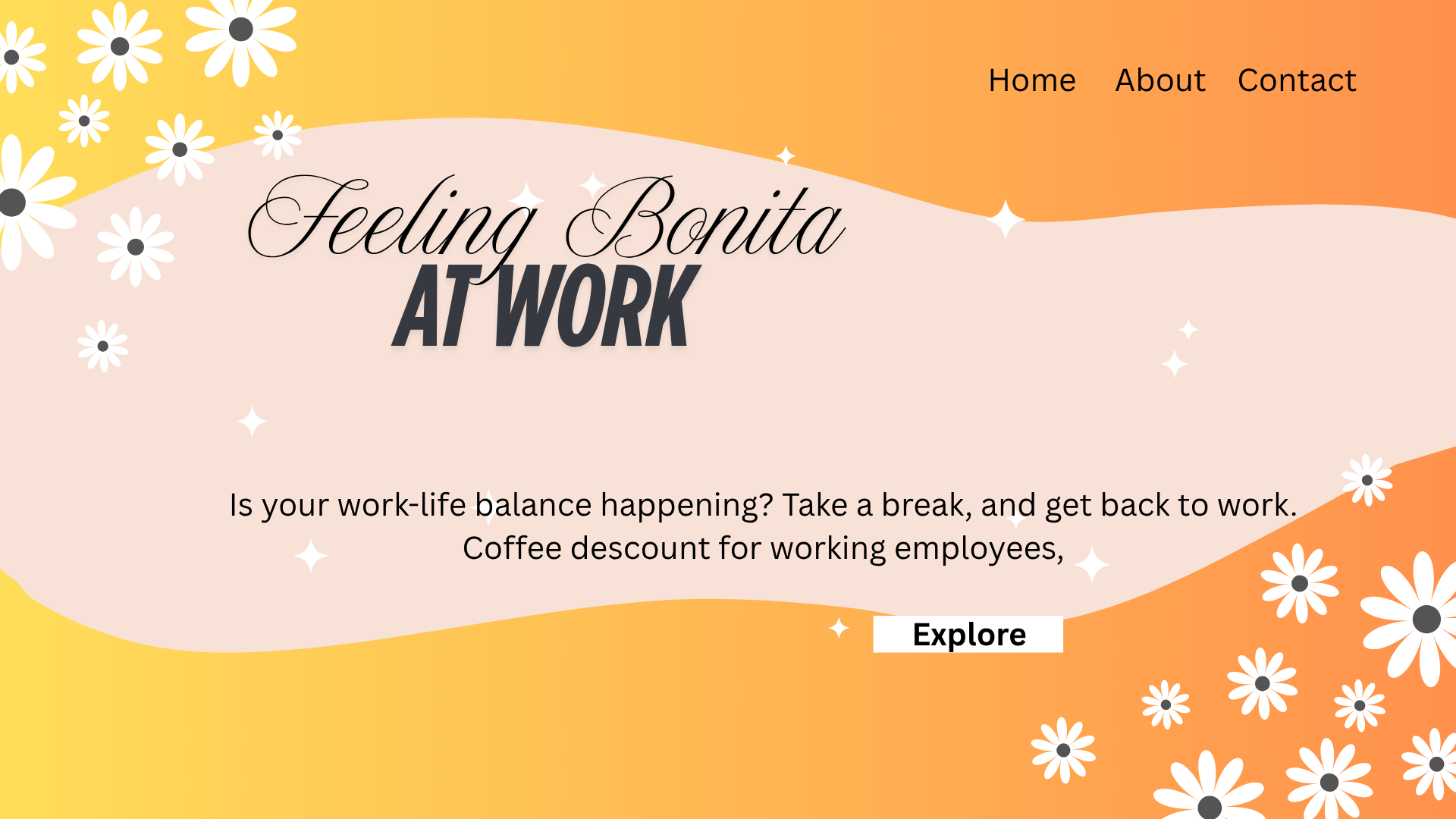 Home About Contact

Feeling Bonita
AT WORK

Is your work-life balance happening? Take a break, and get back to work. Coffee descount for working employees,

Explore